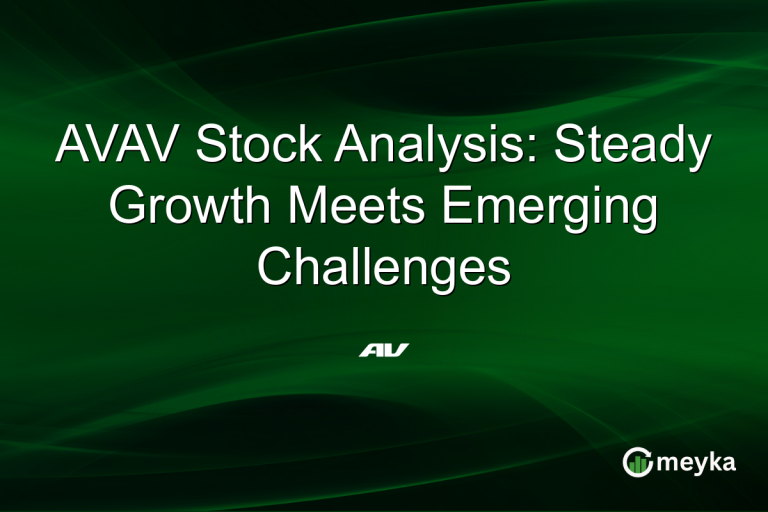 AVAV Stock Analysis: Steady Growth Meets Emerging Challenges

AV

meyka